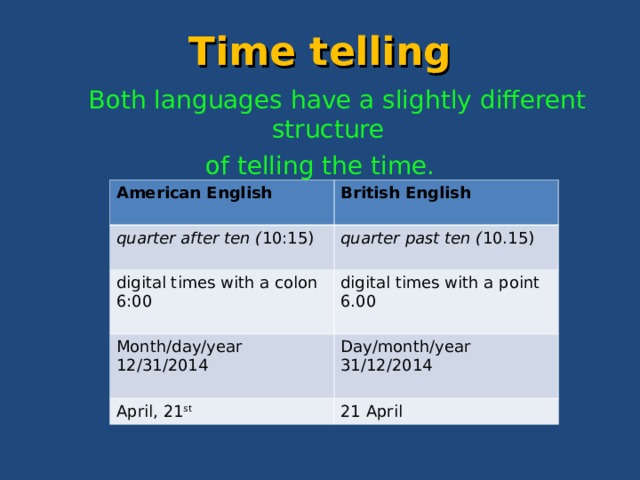 Time telling

Both languages have a slightly different structure
of telling the time.

| American English | British English |
|---|---|
| quarter after ten (10:15) | quarter past ten (10.15) |
| digital times with a colon 6:00 | digital times with a point 6.00 |
| Month/day/year 12/31/2014 | Day/month/year 31/12/2014 |
| April, 21$^{st}$ | 21 April |